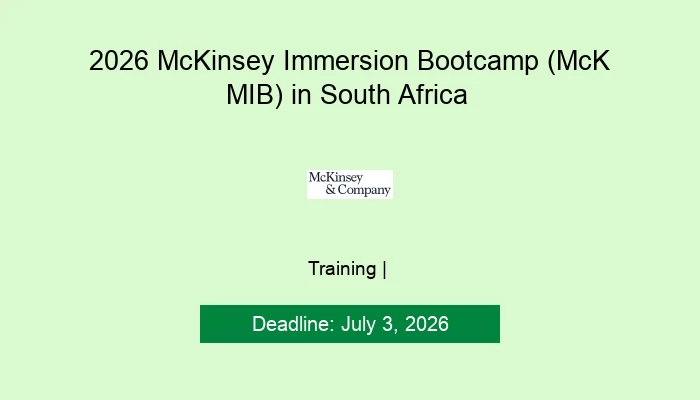 2026 McKinsey Immersion Bootcamp (McK MIB) in South Africa

McKinsey & Company

Training |

Deadline: July 3, 2026